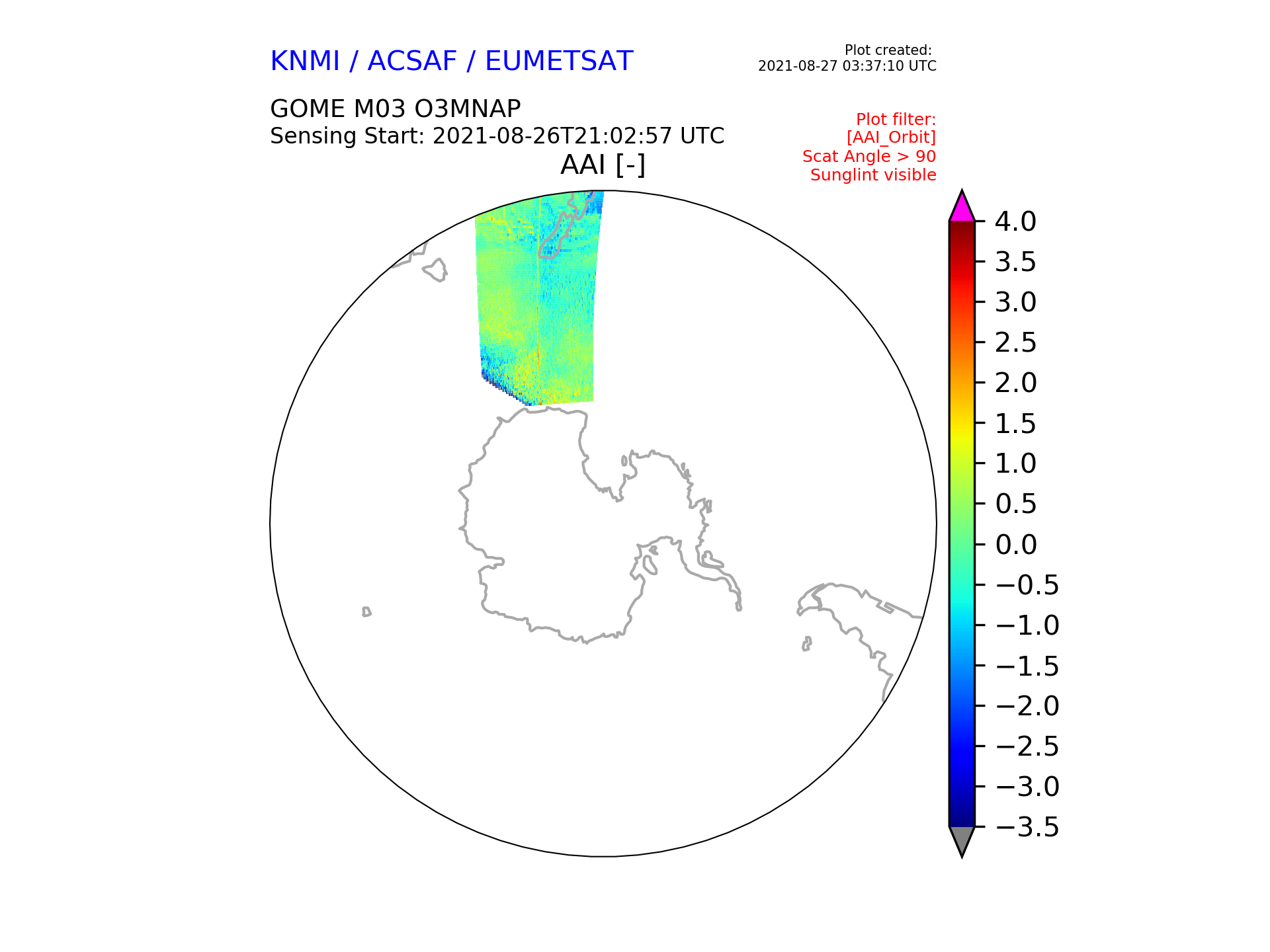 KNMI / ACSAF / EUMETSAT

Plot created:
2021-08-27 03:37:10 UTC

GOME M03 O3MNAP
Sensing Start: 2021-08-26T21:02:57 UTC

Plot filter:
[AAI_Orbit]
Scat Angle > 90
Sunglint visible

AAI [-]

4.0
3.5
3.0
2.5
2.0
1.5
1.0
0.5
0.0
−0.5
−1.0
−1.5
−2.0
−2.5
−3.0
−3.5